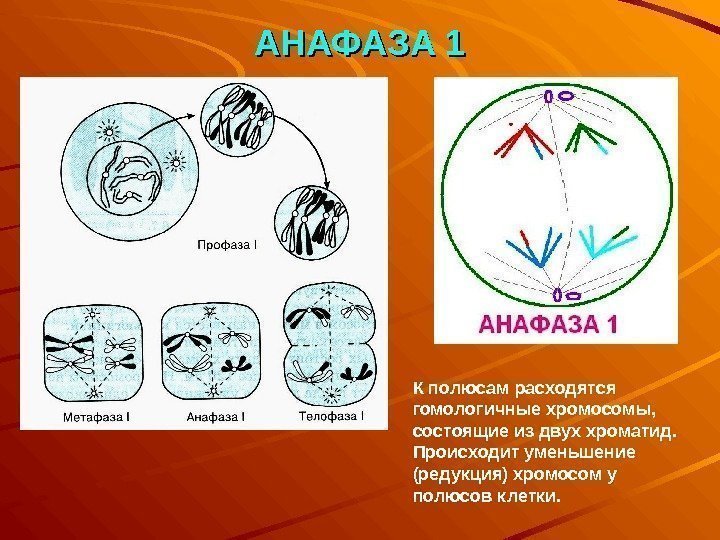 АНАФАЗА 1

Профаза I

Метафаза I

Анафаза I

Телофаза I

АНАФАЗА 1

К полюсам расходятся гомологичные хромосомы, состоящие из двух хроматид. Происходит уменьшение (редукция) хромосом у полюсов клетки.